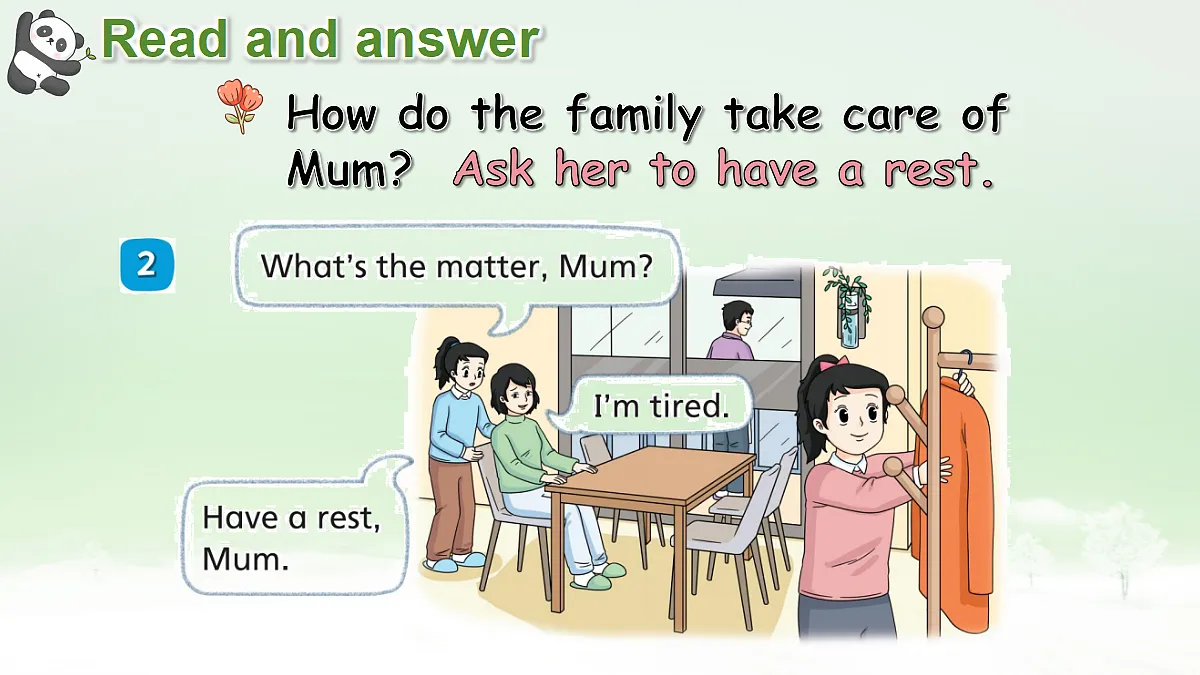 Read and answer

How do the family take care of Mum? Ask her to have a rest.

2

What's the matter, Mum?

I'm tired.

Have a rest, Mum.